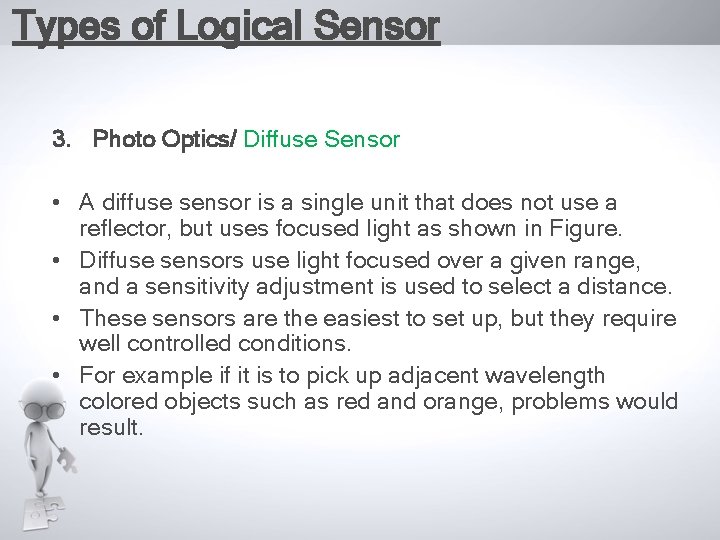 Types of Logical Sensor

3. Photo Optics/ Diffuse Sensor

• A diffuse sensor is a single unit that does not use a reflector, but uses focused light as shown in Figure.
• Diffuse sensors use light focused over a given range, and a sensitivity adjustment is used to select a distance.
• These sensors are the easiest to set up, but they require well controlled conditions.
• For example if it is to pick up adjacent wavelength colored objects such as red and orange, problems would result.